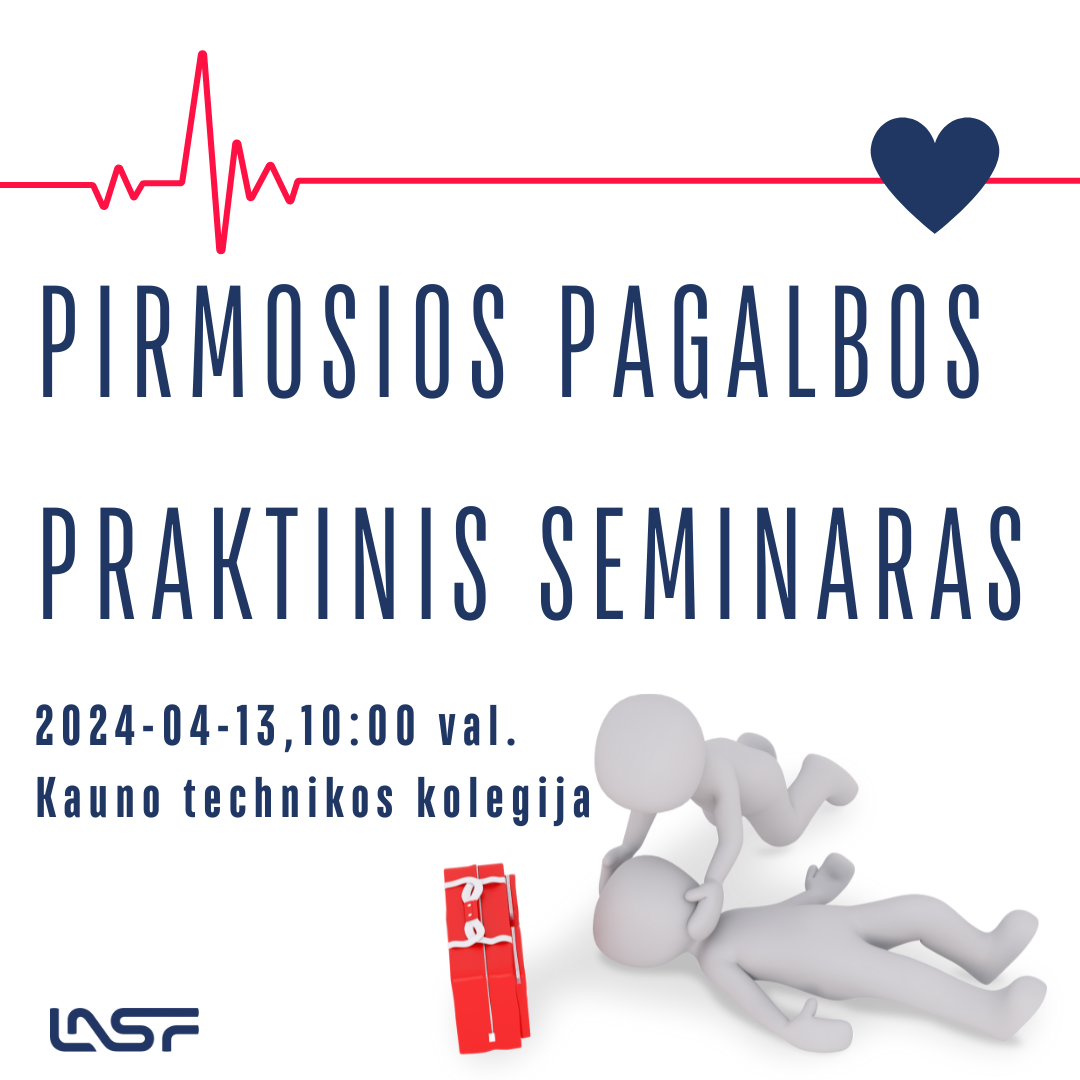 PIRMOSIOS PAGALBOS PRAKTINIS SEMINARAS

2024-04-13,10:00 val.
Kauno technikos kolegija

LASF